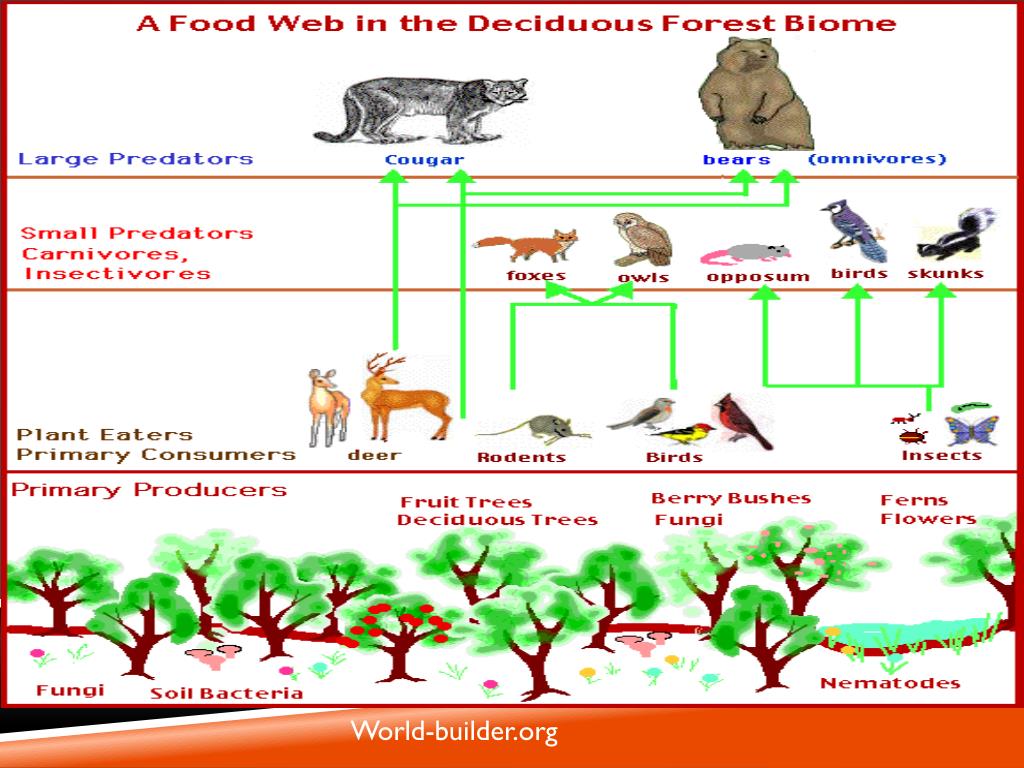 A Food Web in the Deciduous Forest Biome

Large Predators
Cougar
bears (omnivores)

Small Predators Carnivores, Insectivores
foxes
owls
opposum
birds
skunks

Plant Eaters Primary Consumers
deer
Rodents
Birds
Insects

Primary Producers
Fruit Trees Deciduous Trees
Berry Bushes Fungi
Ferns Flowers
Fungi
Soil Bacteria
Nematodes

World-builder.org